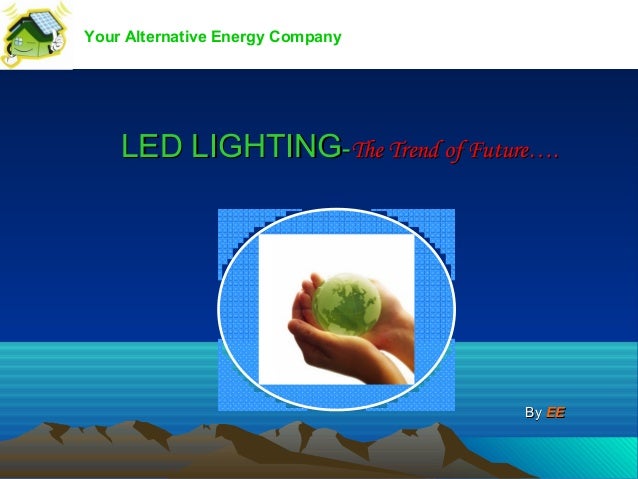 Your Alternative Energy Company

LED LIGHTING-The Trend of Future….

By EE